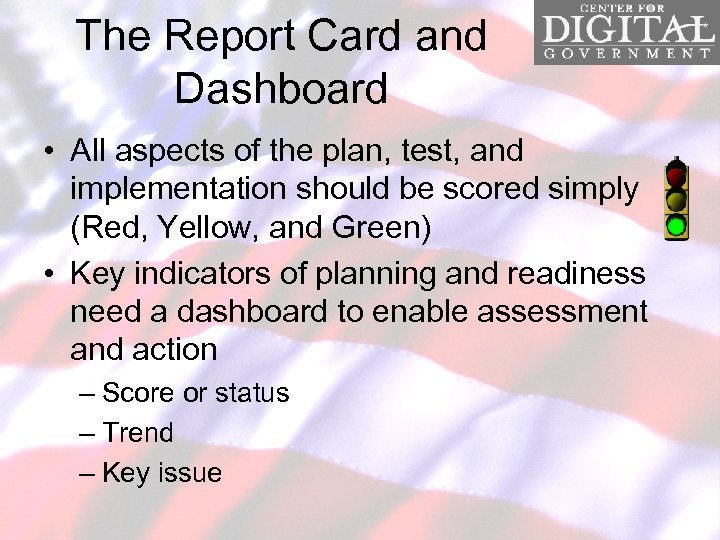 The Report Card and Dashboard

CENTER FOR DIGITAL GOVERNMENT

• All aspects of the plan, test, and implementation should be scored simply (Red, Yellow, and Green)
• Key indicators of planning and readiness need a dashboard to enable assessment and action
– Score or status
– Trend
– Key issue